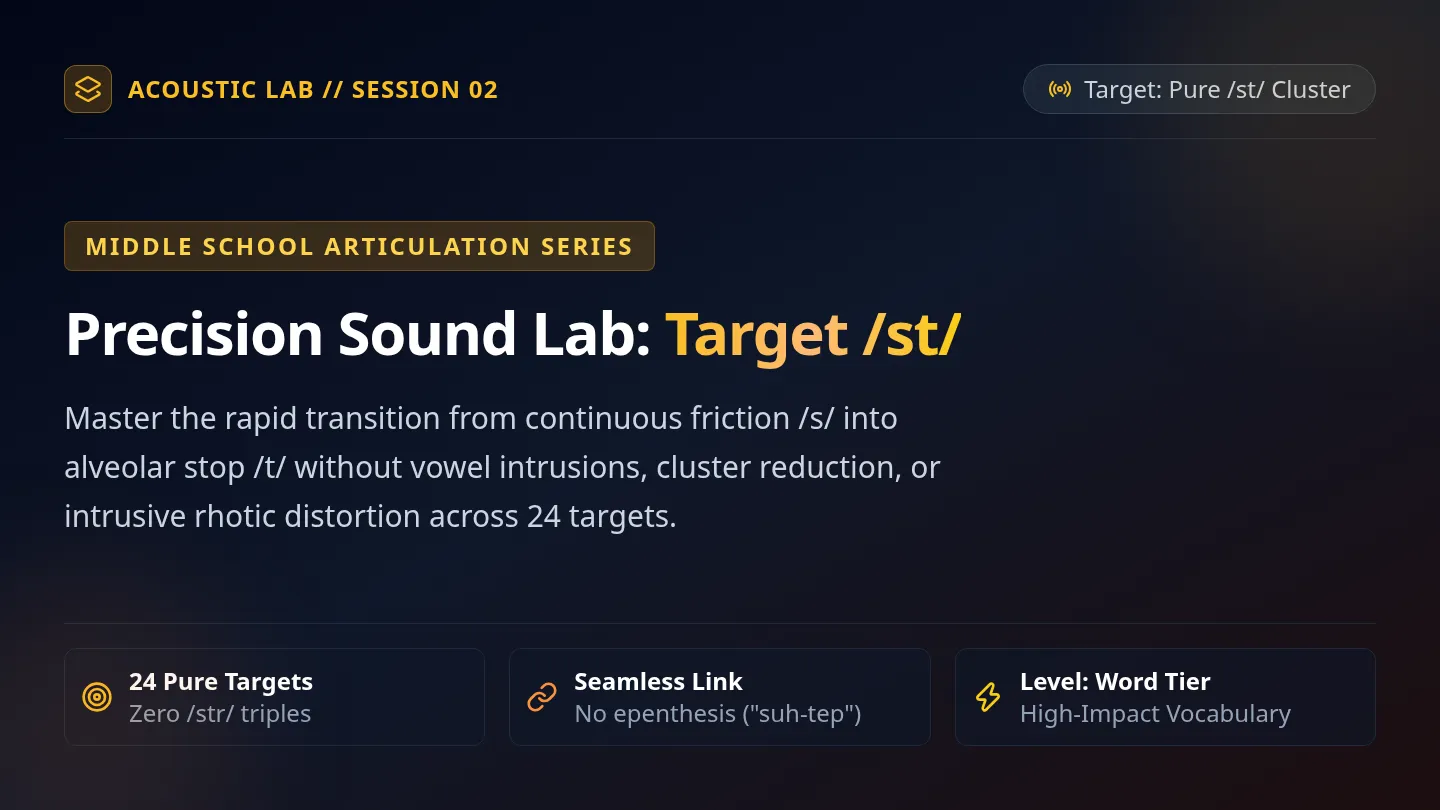 ACOUSTIC LAB // SESSION 02

Target: Pure /st/ Cluster

MIDDLE SCHOOL ARTICULATION SERIES

Precision Sound Lab: Target /st/

Master the rapid transition from continuous friction /s/ into alveolar stop /t/ without vowel intrusions, cluster reduction, or intrusive rhotic distortion across 24 targets.

24 Pure Targets
Zero /str/ triples

Seamless Link
No epenthesis ("suh-tep")

Level: Word Tier
High-Impact Vocabulary